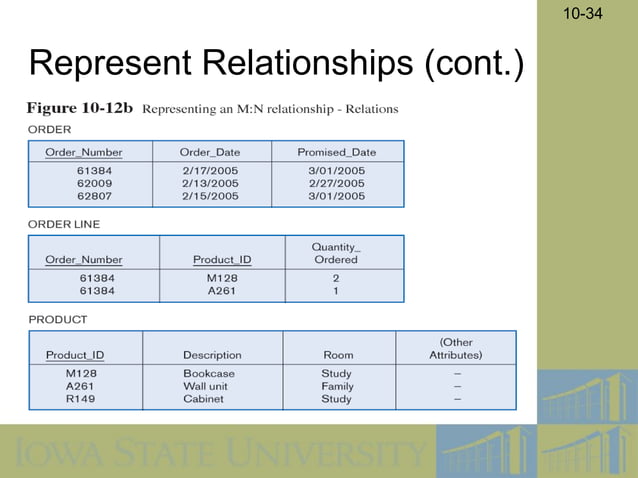 10-34

Represent Relationships (cont.)

Figure 10-12b Representing an M:N relationship - Relations

ORDER

| Order_Number | Order_Date | Promised_Date |
|---|---|---|
| 61384 | 2/17/2005 | 3/01/2005 |
| 62009 | 2/13/2005 | 2/27/2005 |
| 62807 | 2/15/2005 | 3/01/2005 |

ORDER LINE

| Order_Number | Product_ID | Quantity_ Ordered |
|---|---|---|
| 61384 | M128 | 2 |
| 61384 | A261 | 1 |

PRODUCT

| Product_ID | Description | Room | (Other Attributes) |
|---|---|---|---|
| M128 | Bookcase | Study | – |
| A261 | Wall unit | Family | – |
| R149 | Cabinet | Study | – |

IOWA STATE UNIVERSITY